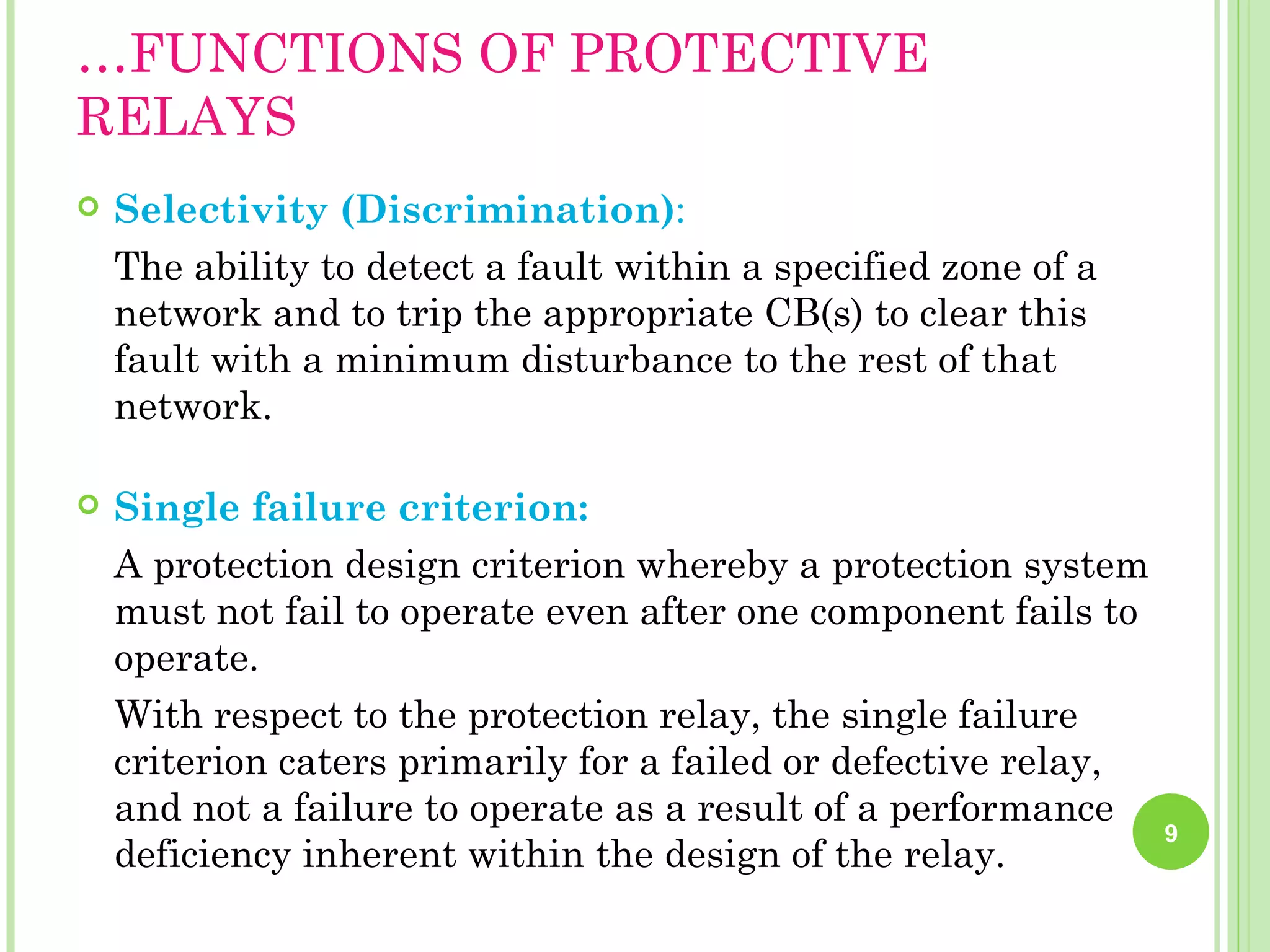 …FUNCTIONS OF PROTECTIVE RELAYS

Selectivity (Discrimination):

The ability to detect a fault within a specified zone of a network and to trip the appropriate CB(s) to clear this fault with a minimum disturbance to the rest of that network.

Single failure criterion:

A protection design criterion whereby a protection system must not fail to operate even after one component fails to operate.

With respect to the protection relay, the single failure criterion caters primarily for a failed or defective relay, and not a failure to operate as a result of a performance deficiency inherent within the design of the relay.

9